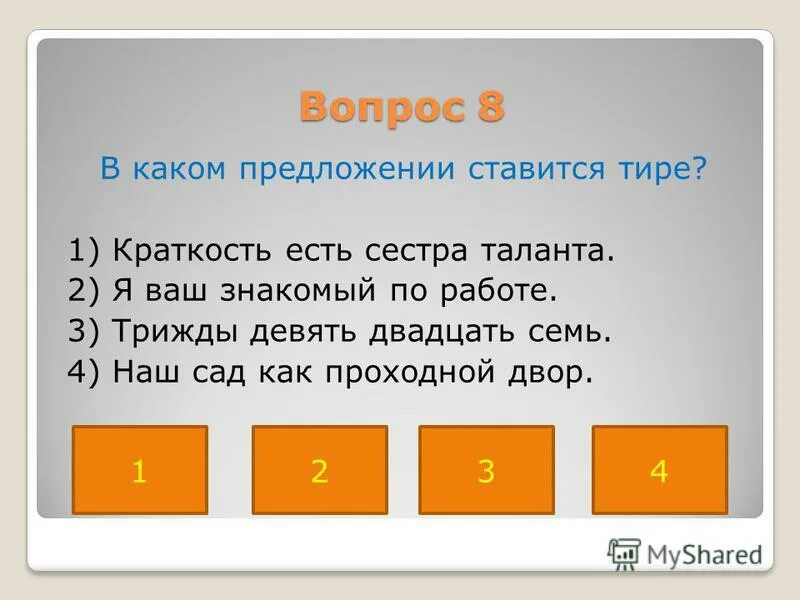 Вопрос 8

В каком предложении ставится тире?

1) Краткость есть сестра таланта.
2) Я ваш знакомый по работе.
3) Трижды девять двадцать семь.
4) Наш сад как проходной двор.

1

2

3

4

MyShared